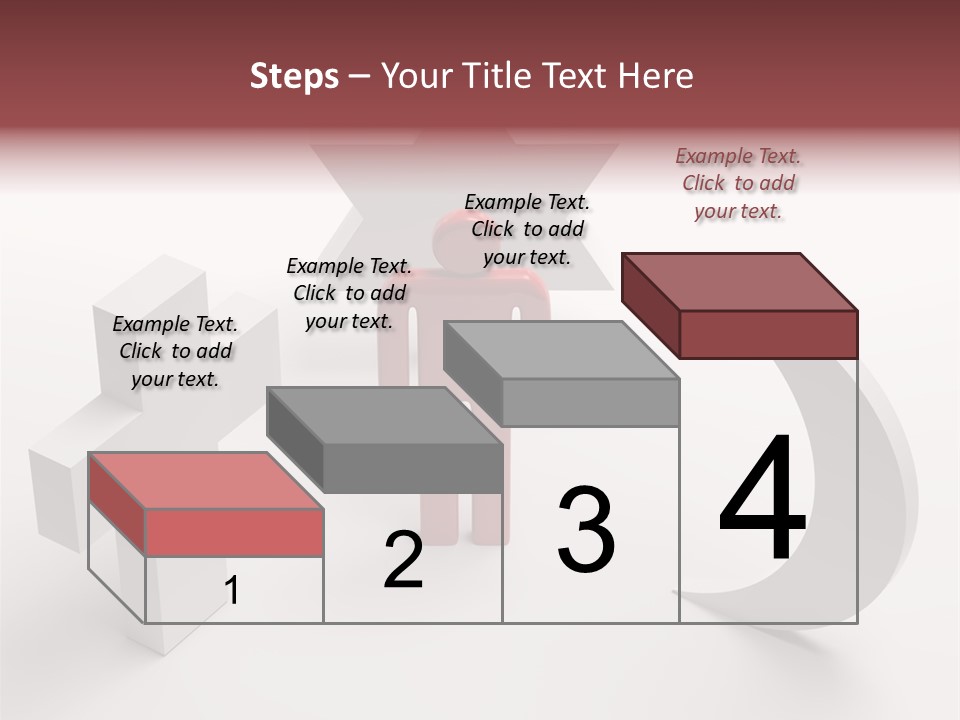 Steps – Your Title Text Here

Example Text. Click to add your text.

Example Text. Click to add your text.

Example Text. Click to add your text.

Example Text. Click to add your text.

1

2

3

4